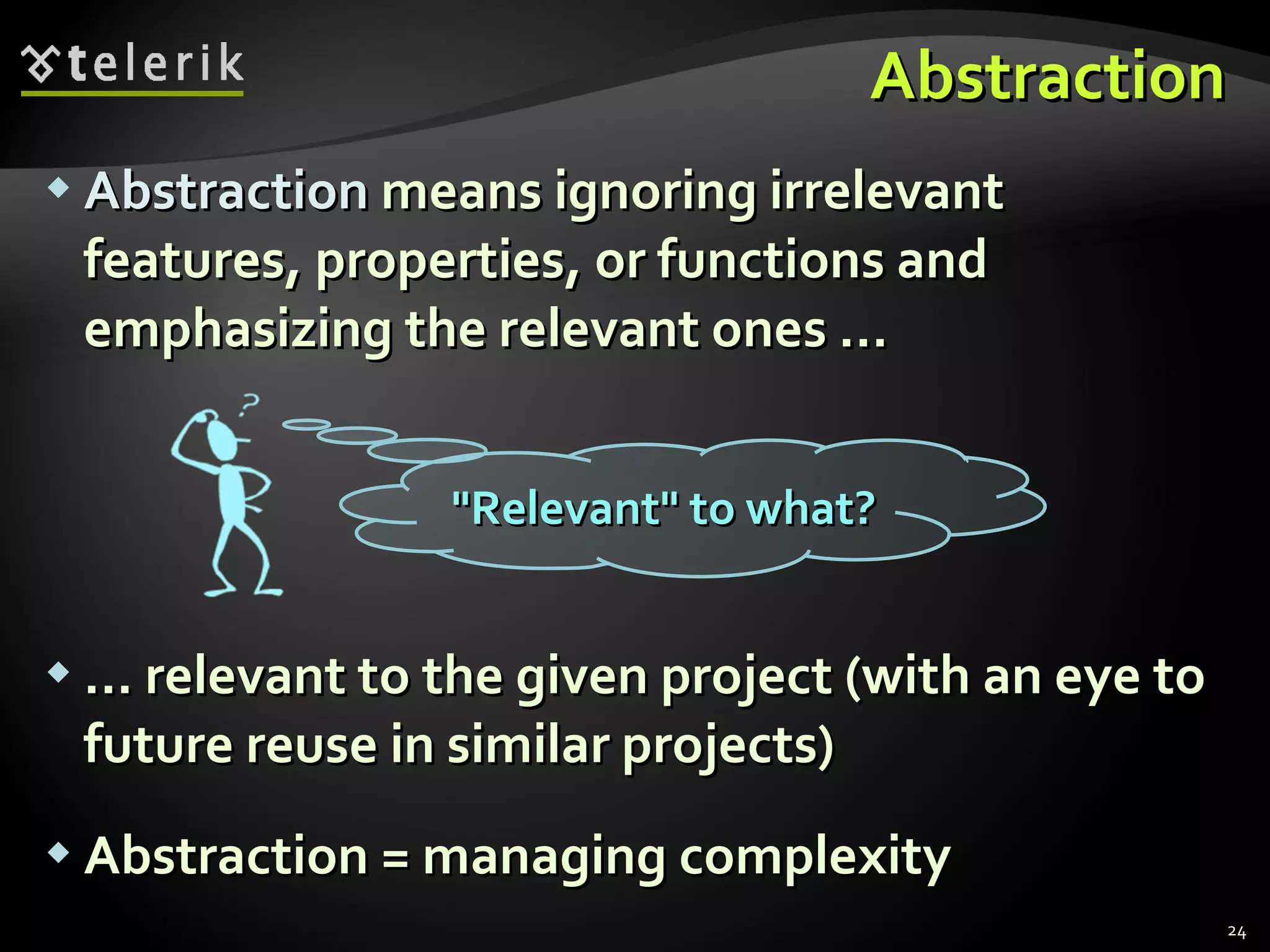 telerik

Abstraction

Abstraction means ignoring irrelevant features, properties, or functions and emphasizing the relevant ones ...

?

"Relevant" to what?

... relevant to the given project (with an eye to future reuse in similar projects)

Abstraction = managing complexity

24